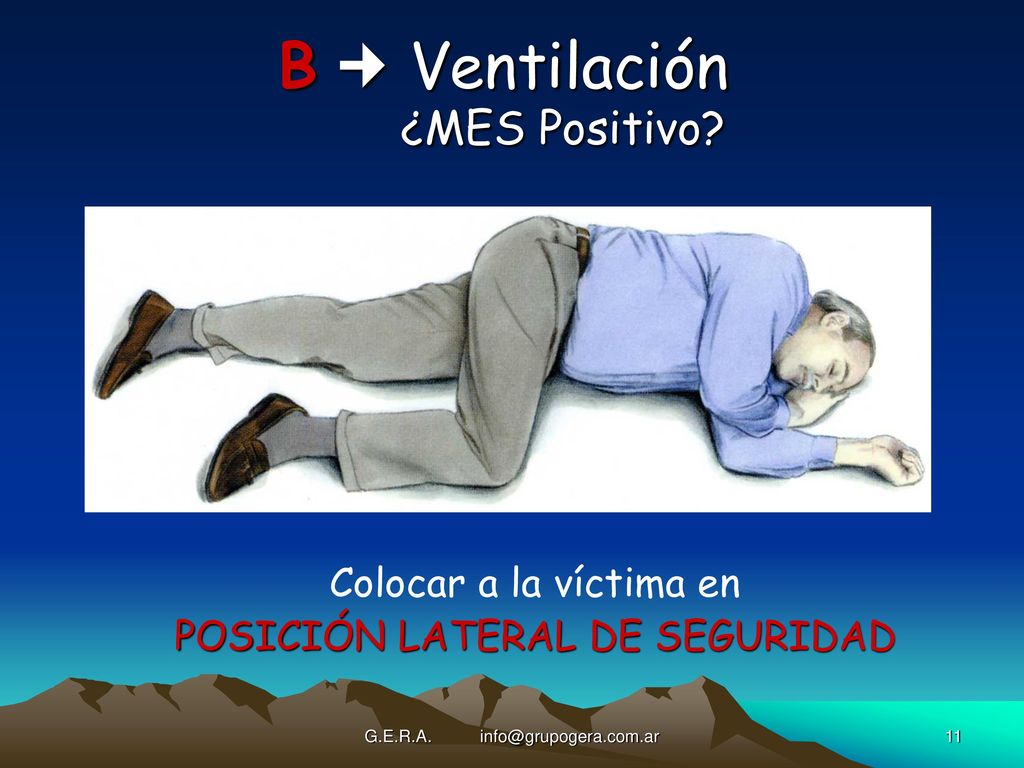 B → Ventilación
¿MES Positivo?

Colocar a la víctima en
POSICIÓN LATERAL DE SEGURIDAD

G.E.R.A. info@grupogera.com.ar 11